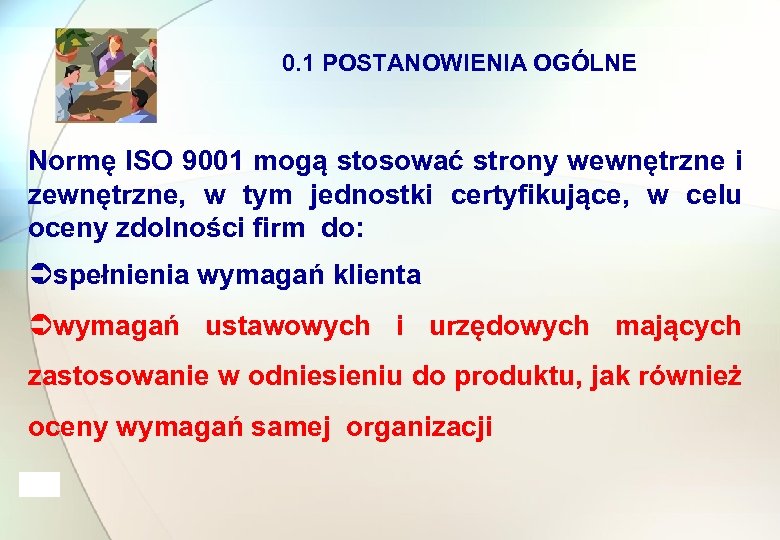 0.1 POSTANOWIENIA OGÓLNE

Normę ISO 9001 mogą stosować strony wewnętrzne i zewnętrzne, w tym jednostki certyfikujące, w celu oceny zdolności firm do:

➲spełnienia wymagań klienta

➲wymagań ustawowych i urzędowych mających zastosowanie w odniesieniu do produktu, jak również oceny wymagań samej organizacji